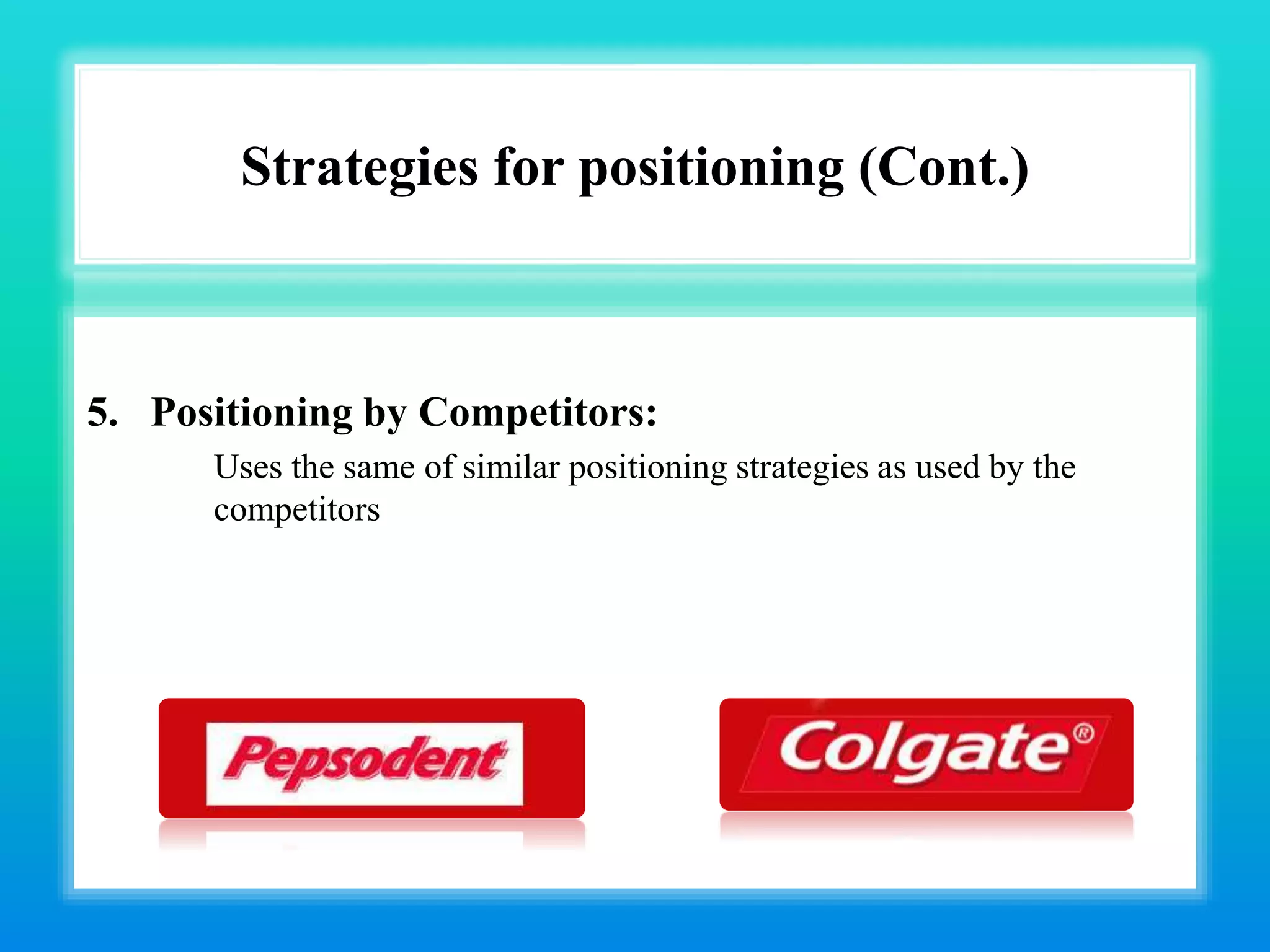 Strategies for positioning (Cont.)

5. Positioning by Competitors:

Uses the same of similar positioning strategies as used by the competitors

Pepsodent

Colgate®